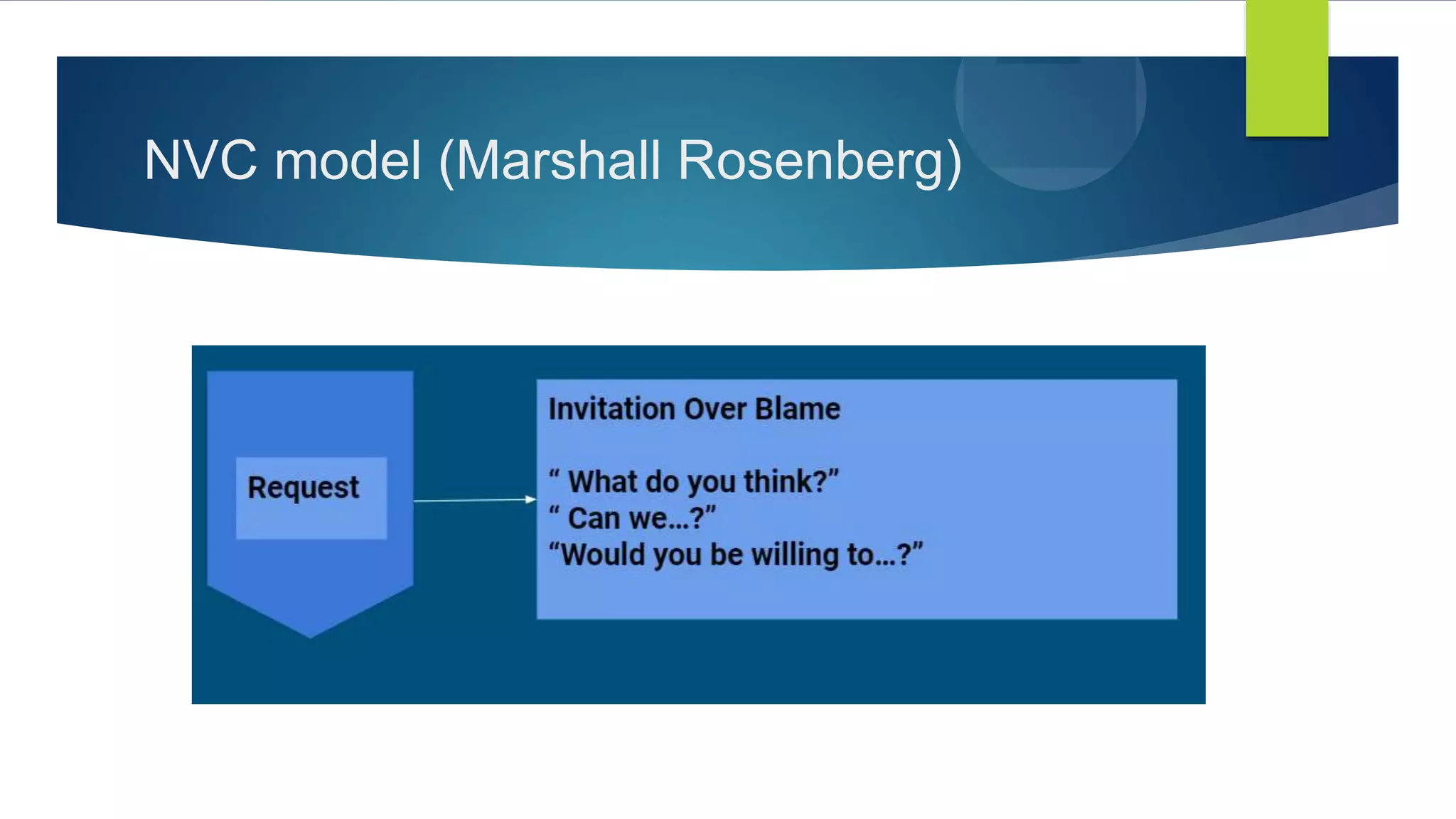 NVC model (Marshall Rosenberg)

Request

Invitation Over Blame

“ What do you think?”
“ Can we...?”
“Would you be willing to...?”